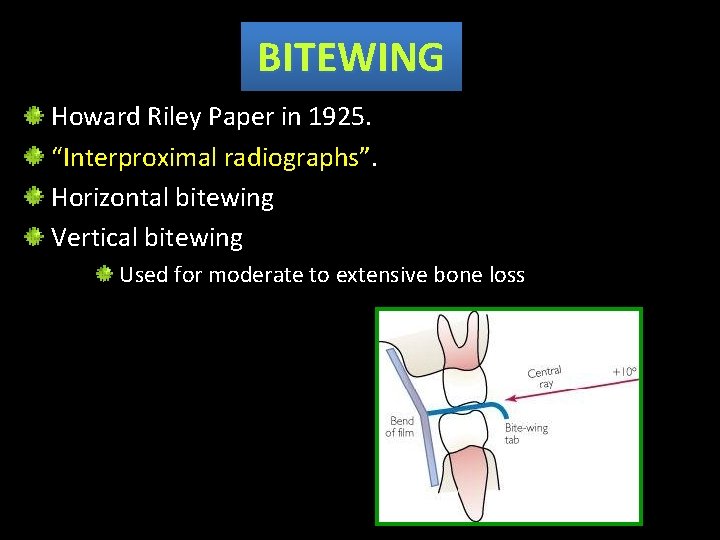 BITEWING

Howard Riley Paper in 1925.

"Interproximal radiographs".

Horizontal bitewing

Vertical bitewing

Used for moderate to extensive bone loss

Central ray

+10°

Bend of film

Bite-wing tab